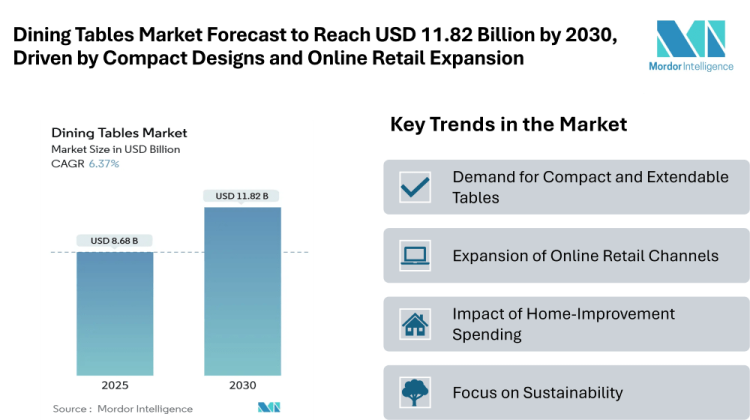 Dining Tables Market Forecast to Reach USD 11.82 Billion by 2030, Driven by Compact Designs and Online Retail Expansion

Mordor Intelligence

Dining Tables Market
Market Size in USD Billion
CAGR 6.37%

USD 8.68 B
USD 11.82 B

2025
2030

Source : Mordor Intelligence

Key Trends in the Market

Demand for Compact and Extendable Tables

Expansion of Online Retail Channels

Impact of Home-Improvement Spending

Focus on Sustainability